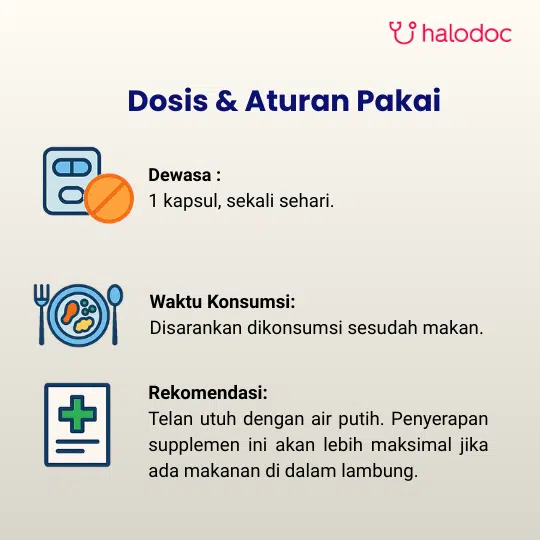 halodoc

Dosis & Aturan Pakai

Dewasa :
1 kapsul, sekali sehari.

Waktu Konsumsi:
Disarankan dikonsumsi sesudah makan.

Rekomendasi:
Telan utuh dengan air putih. Penyerapan supplemen ini akan lebih maksimal jika ada makanan di dalam lambung.